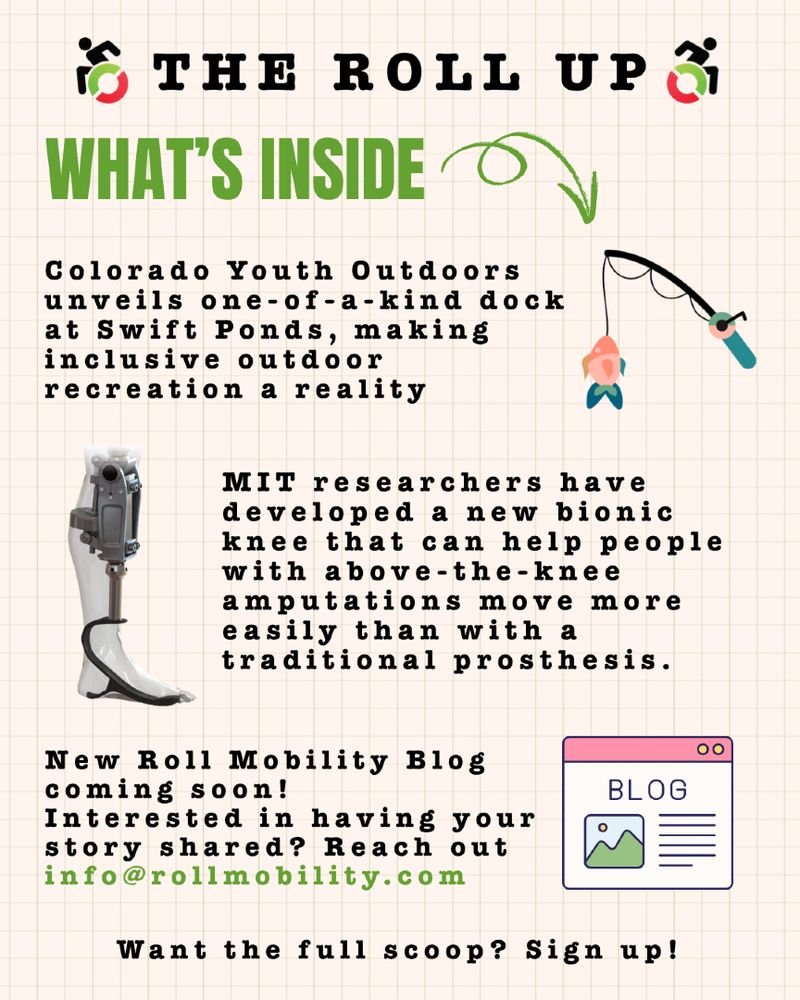 THE ROLL UP

WHAT'S INSIDE

Colorado Youth Outdoors unveils one-of-a-kind dock at Swift Ponds, making inclusive outdoor recreation a reality

MIT researchers have developed a new bionic knee that can help people with above-the-knee amputations move more easily than with a traditional prosthesis.

New Roll Mobility Blog coming soon!
Interested in having your story shared? Reach out info@rollmobility.com

BLOG

Want the full scoop? Sign up!